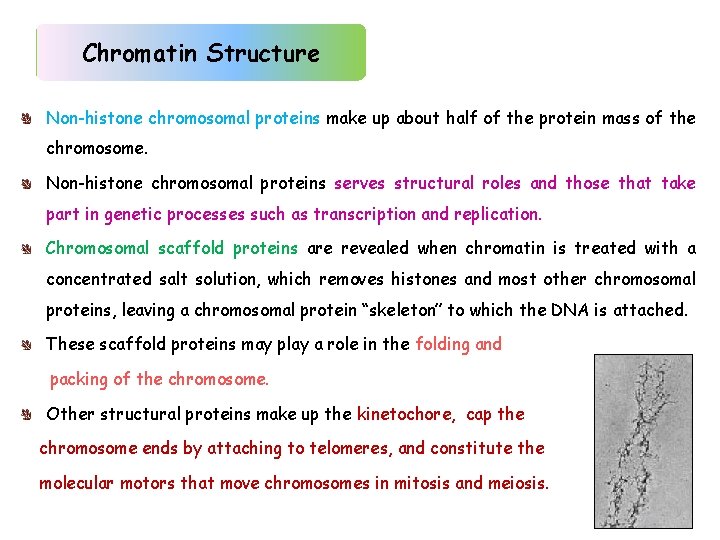 Chromatin Structure

Non-histone chromosomal proteins make up about half of the protein mass of the chromosome.

Non-histone chromosomal proteins serves structural roles and those that take part in genetic processes such as transcription and replication.

Chromosomal scaffold proteins are revealed when chromatin is treated with a concentrated salt solution, which removes histones and most other chromosomal proteins, leaving a chromosomal protein “skeleton” to which the DNA is attached.

These scaffold proteins may play a role in the folding and packing of the chromosome.

Other structural proteins make up the kinetochore, cap the chromosome ends by attaching to telomeres, and constitute the molecular motors that move chromosomes in mitosis and meiosis.